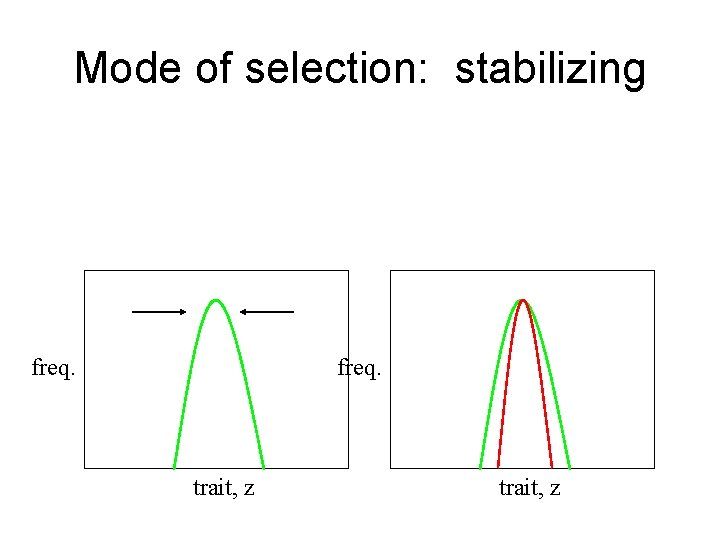 Mode of selection: stabilizing

freq.

trait, z

freq.

trait, z